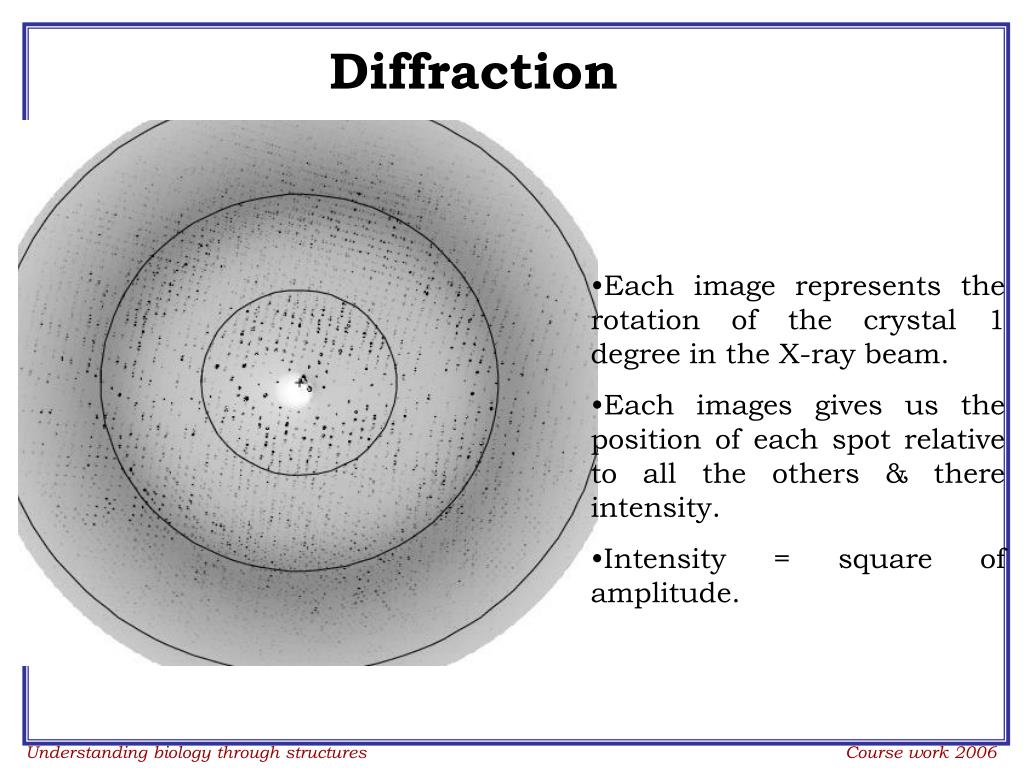 Diffraction

•Each image represents the rotation of the crystal 1 degree in the X-ray beam.

•Each images gives us the position of each spot relative to all the others & there intensity.

•Intensity = square of amplitude.

Understanding biology through structures

Course work 2006